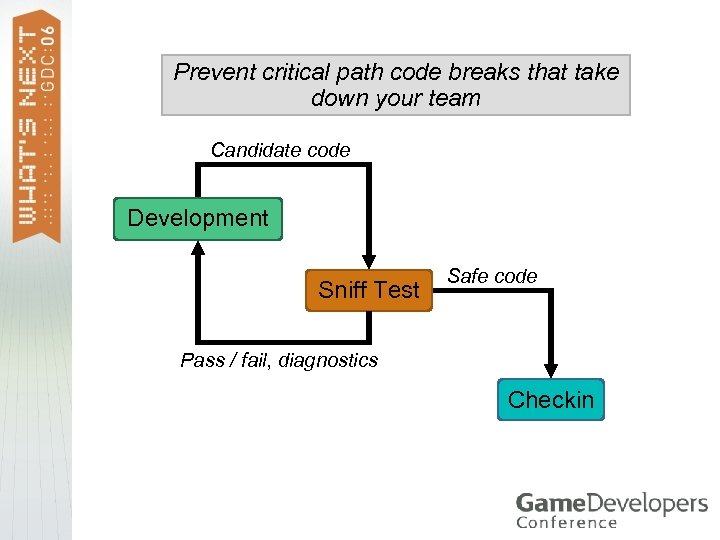 WHAT'S NEXT GDC:06

Prevent critical path code breaks that take down your team

Candidate code

Development

Sniff Test

Safe code

Pass / fail, diagnostics

Checkin

GameDevelopers Conference